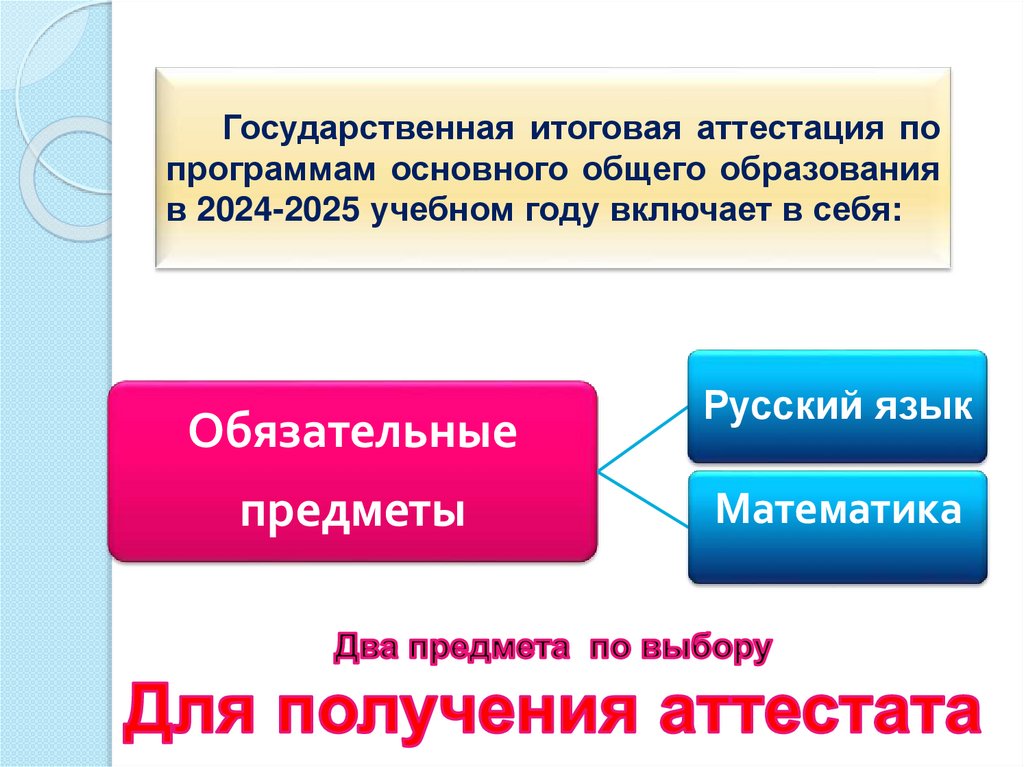 Государственная итоговая аттестация по программам основного общего образования в 2024-2025 учебном году включает в себя:

Обязательные предметы

Русский язык

Математика

Два предмета по выбору

Для получения аттестата